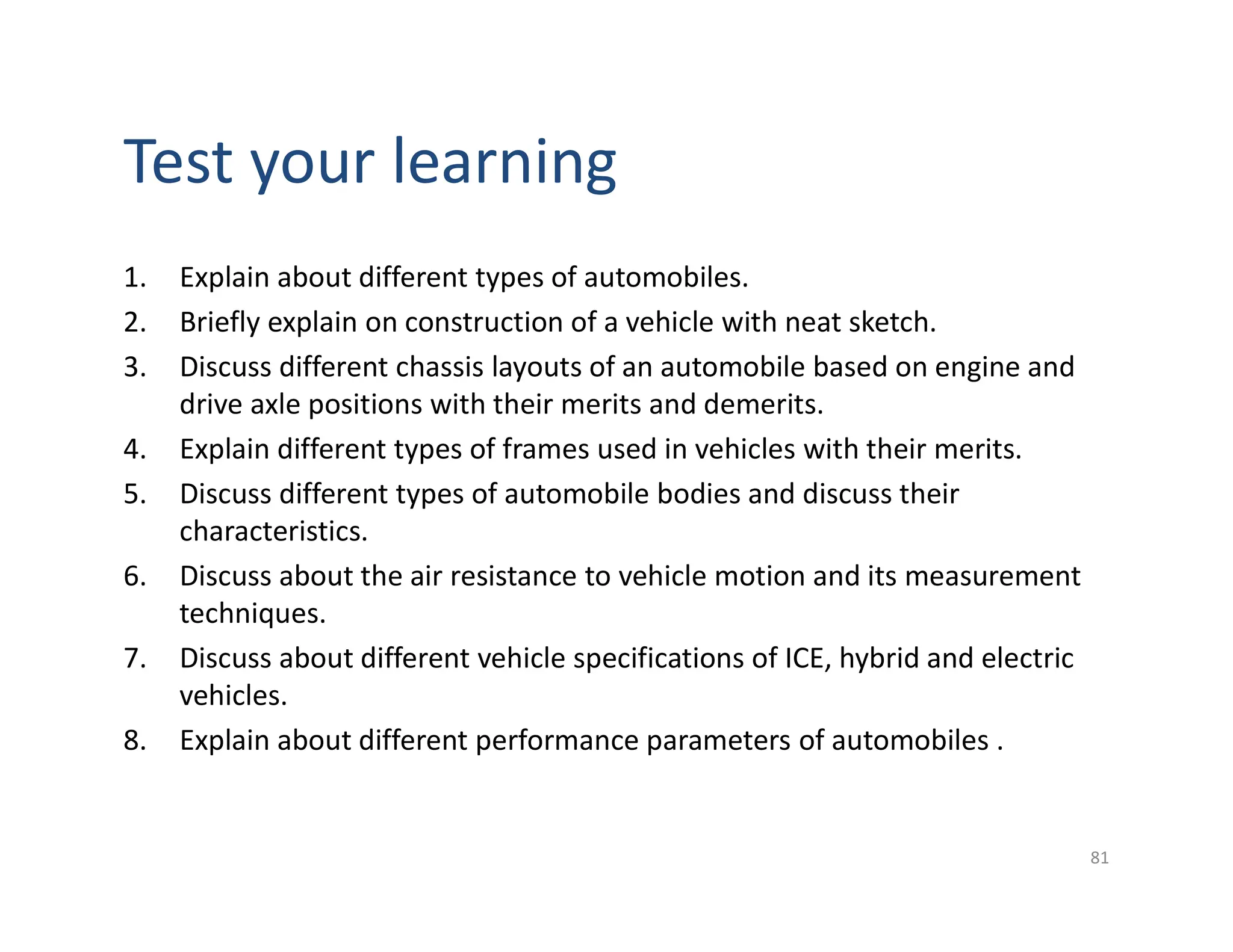 Test your learning

1. Explain about different types of automobiles.
2. Briefly explain on construction of a vehicle with neat sketch.
3. Discuss different chassis layouts of an automobile based on engine and drive axle positions with their merits and demerits.
4. Explain different types of frames used in vehicles with their merits.
5. Discuss different types of automobile bodies and discuss their characteristics.
6. Discuss about the air resistance to vehicle motion and its measurement techniques.
7. Discuss about different vehicle specifications of ICE, hybrid and electric vehicles.
8. Explain about different performance parameters of automobiles .

81